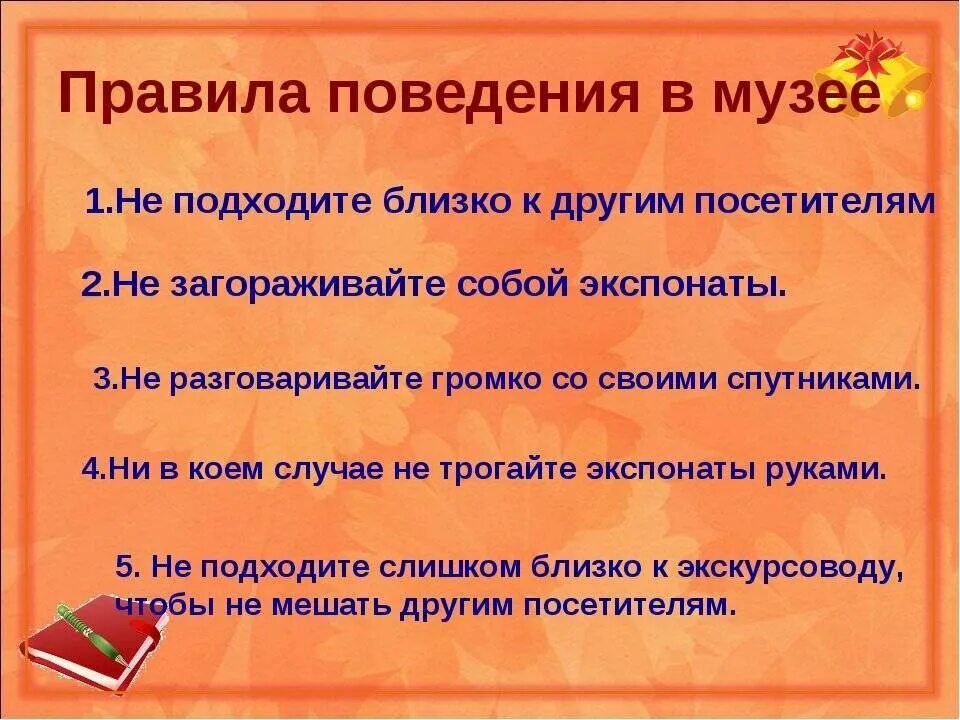 Правила поведения в музее

1.Не подходите близко к другим посетителям

2.Не загораживайте собой экспонаты.

3.Не разговаривайте громко со своими спутниками.

4.Ни в коем случае не трогайте экспонаты руками.

5. Не подходите слишком близко к экскурсоводу, чтобы не мешать другим посетителям.